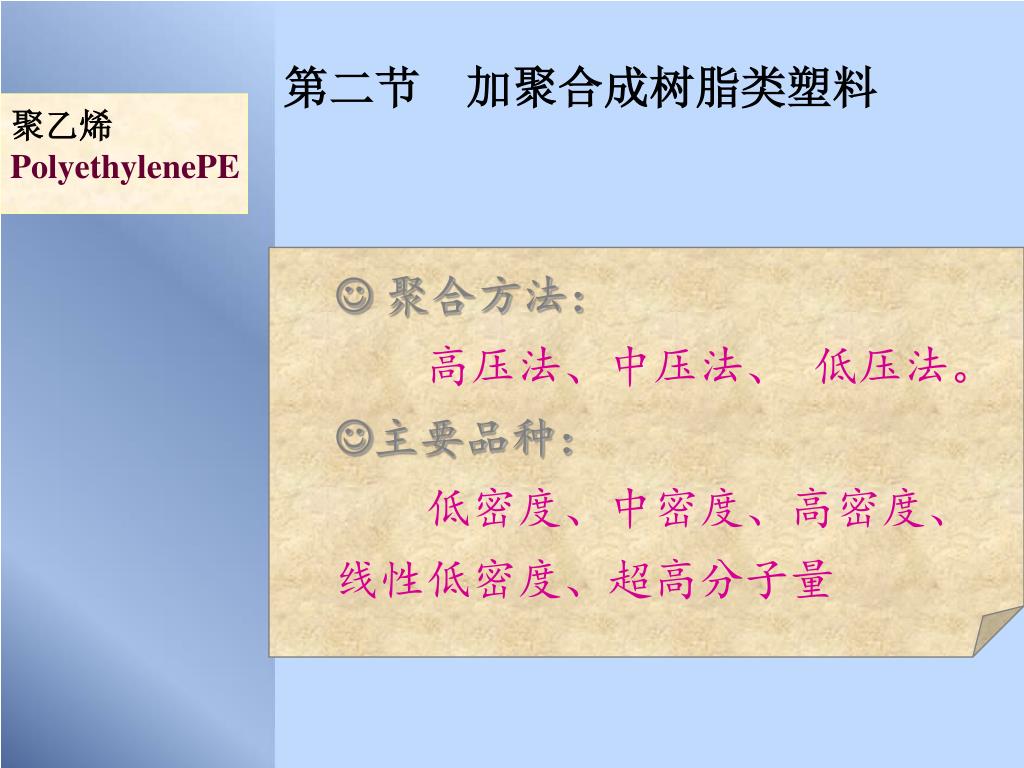 第二节　加聚合成树脂类塑料

聚乙烯
PolyethylenePE

☺ 聚合方法：
高压法、中压法、　低压法。
☺主要品种：
低密度、中密度、高密度、线性低密度、超高分子量